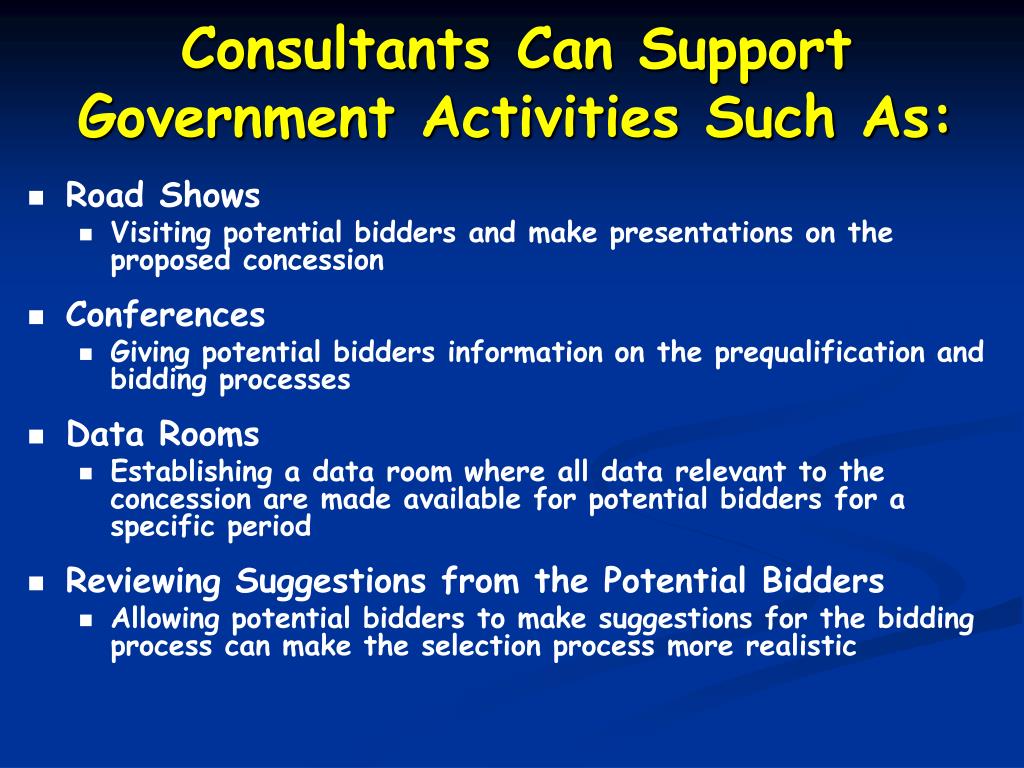 Consultants Can Support Government Activities Such As:

- Road Shows
  - Visiting potential bidders and make presentations on the proposed concession
- Conferences
  - Giving potential bidders information on the prequalification and bidding processes
- Data Rooms
  - Establishing a data room where all data relevant to the concession are made available for potential bidders for a specific period
- Reviewing Suggestions from the Potential Bidders
  - Allowing potential bidders to make suggestions for the bidding process can make the selection process more realistic